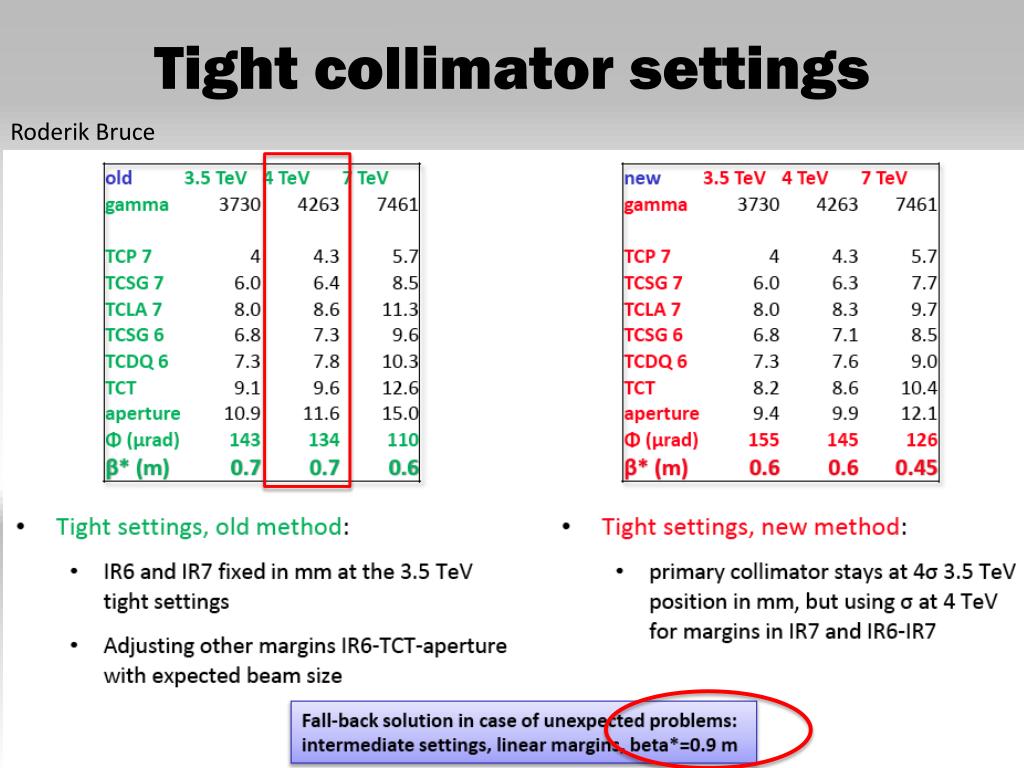 Tight collimator settings

Roderik Bruce

| old | 3.5 TeV | 4 TeV | 7 TeV |
|---|---|---|---|
| gamma | 3730 | 4263 | 7461 |
| | | | |
| TCP 7 | 4 | 4.3 | 5.7 |
| TCSG 7 | 6.0 | 6.4 | 8.5 |
| TCLA 7 | 8.0 | 8.6 | 11.3 |
| TCSG 6 | 6.8 | 7.3 | 9.6 |
| TCDQ 6 | 7.3 | 7.8 | 10.3 |
| TCT | 9.1 | 9.6 | 12.6 |
| aperture | 10.9 | 11.6 | 15.0 |
| Φ (μrad) | 143 | 134 | 110 |
| β* (m) | 0.7 | 0.7 | 0.6 |

| new | 3.5 TeV | 4 TeV | 7 TeV |
|---|---|---|---|
| gamma | 3730 | 4263 | 7461 |
| | | | |
| TCP 7 | 4 | 4.3 | 5.7 |
| TCSG 7 | 6.0 | 6.3 | 7.7 |
| TCLA 7 | 8.0 | 8.3 | 9.7 |
| TCSG 6 | 6.8 | 7.1 | 8.5 |
| TCDQ 6 | 7.3 | 7.6 | 9.0 |
| TCT | 8.2 | 8.6 | 10.4 |
| aperture | 9.4 | 9.9 | 12.1 |
| Φ (μrad) | 155 | 145 | 126 |
| β* (m) | 0.6 | 0.6 | 0.45 |

• Tight settings, old method:
• IR6 and IR7 fixed in mm at the 3.5 TeV tight settings
• Adjusting other margins IR6-TCT-aperture with expected beam size

• Tight settings, new method:
• primary collimator stays at 4σ 3.5 TeV position in mm, but using σ at 4 TeV for margins in IR7 and IR6-IR7

Fall-back solution in case of unexpected problems: intermediate settings, linear margins, beta*=0.9 m